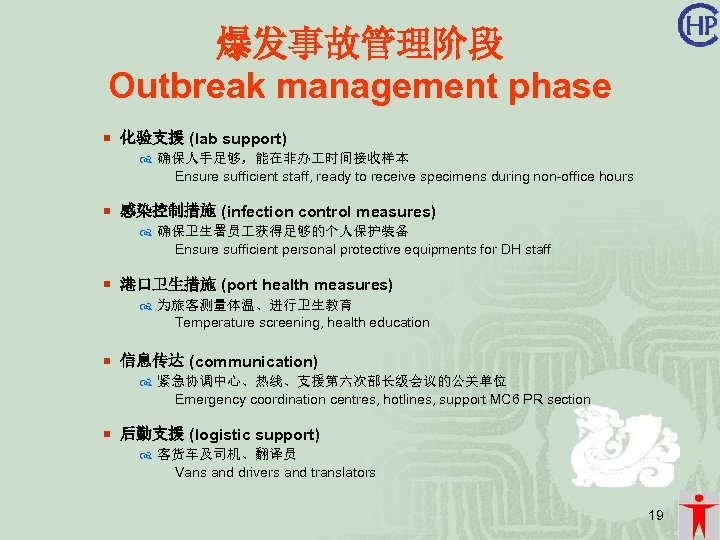 CHP

爆发事故管理阶段
Outbreak management phase

化验支援 (lab support)
确保人手足够，能在非办工时间接收样本
Ensure sufficient staff, ready to receive specimens during non-office hours

感染控制措施 (infection control measures)
确保卫生署员工获得足够的个人保护装备
Ensure sufficient personal protective equipments for DH staff

港口卫生措施 (port health measures)
为旅客测量体温、进行卫生教育
Temperature screening, health education

信息传达 (communication)
紧急协调中心、热线、支援第六次部长级会议的公关单位
Emergency coordination centres, hotlines, support MC6 PR section

后勤支援 (logistic support)
客货车及司机、翻译员
Vans and drivers and translators

19